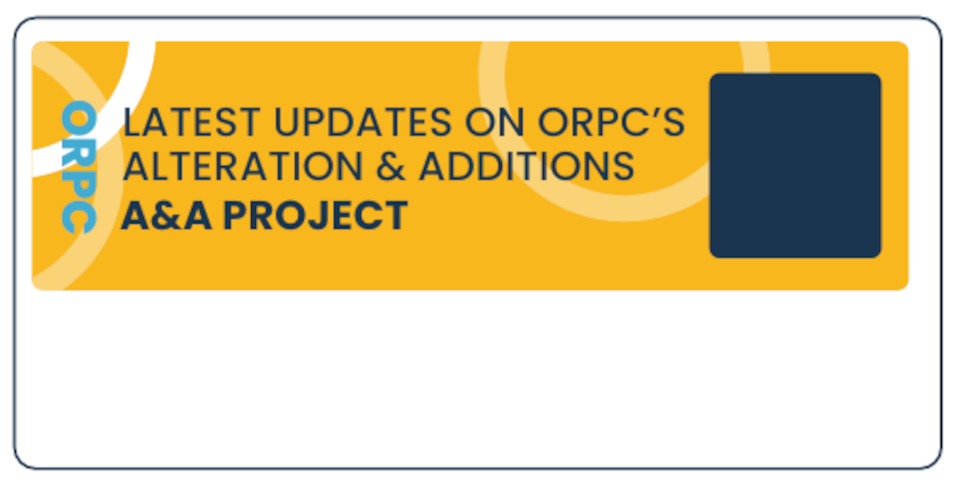 ORPC

LATEST UPDATES ON ORPC'S ALTERATION & ADDITIONS
A&A PROJECT